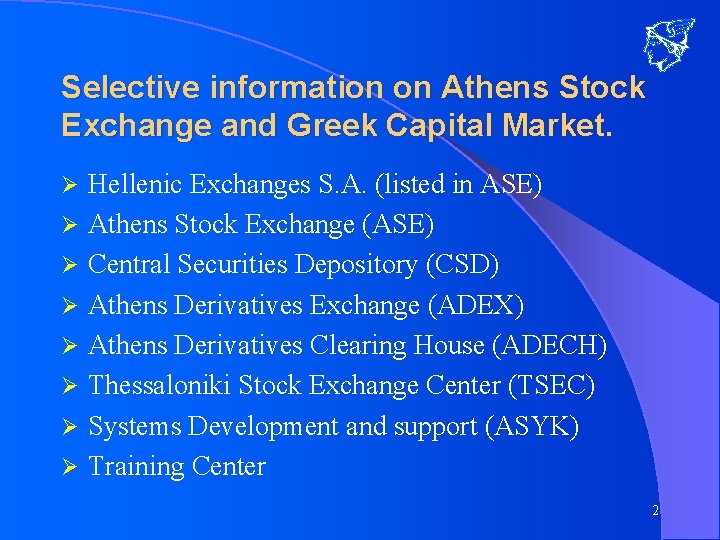 Selective information on Athens Stock Exchange and Greek Capital Market.

➢ Hellenic Exchanges S.A. (listed in ASE)
➢ Athens Stock Exchange (ASE)
➢ Central Securities Depository (CSD)
➢ Athens Derivatives Exchange (ADEX)
➢ Athens Derivatives Clearing House (ADECH)
➢ Thessaloniki Stock Exchange Center (TSEC)
➢ Systems Development and support (ASYK)
➢ Training Center

2